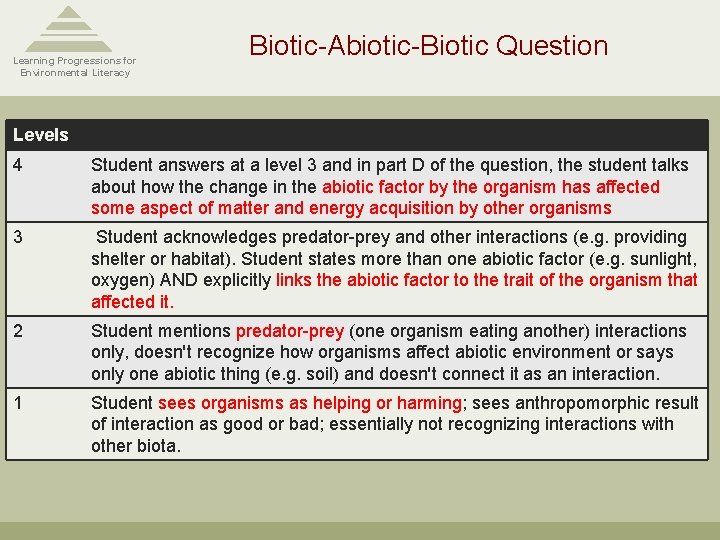 Learning Progressions for Environmental Literacy

Biotic-Abiotic-Biotic Question

| Levels | |
|---|---|
| 4 | Student answers at a level 3 and in part D of the question, the student talks about how the change in the abiotic factor by the organism has affected some aspect of matter and energy acquisition by other organisms |
| 3 | Student acknowledges predator-prey and other interactions (e.g. providing shelter or habitat). Student states more than one abiotic factor (e.g. sunlight, oxygen) AND explicitly links the abiotic factor to the trait of the organism that affected it. |
| 2 | Student mentions predator-prey (one organism eating another) interactions only, doesn't recognize how organisms affect abiotic environment or says only one abiotic thing (e.g. soil) and doesn't connect it as an interaction. |
| 1 | Student sees organisms as helping or harming; sees anthropomorphic result of interaction as good or bad; essentially not recognizing interactions with other biota. |